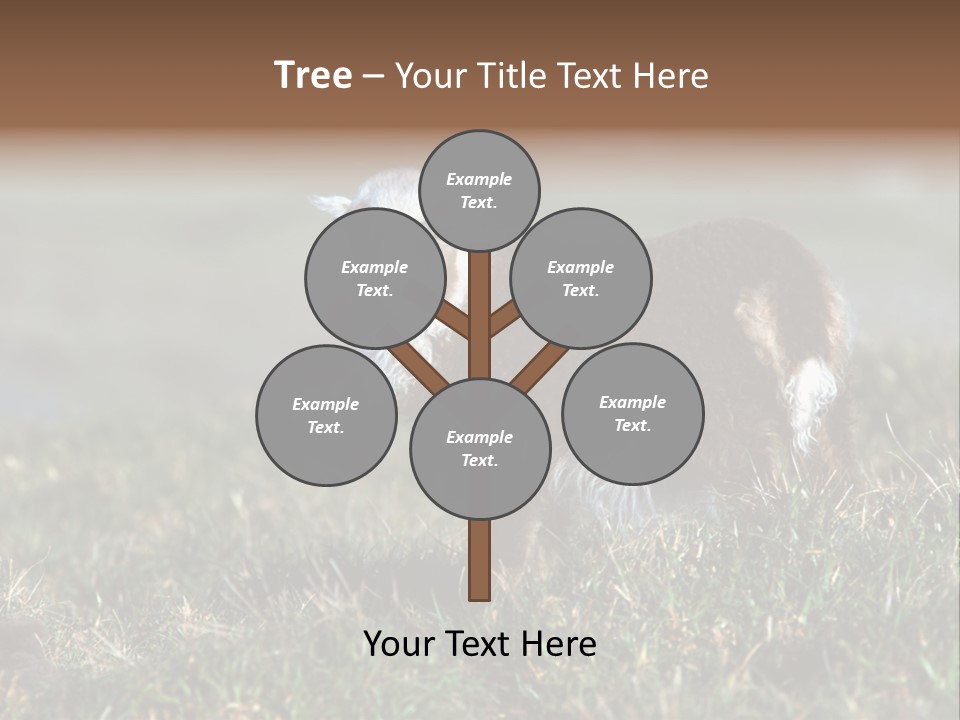 Tree – Your Title Text Here

Example Text.

Example Text.

Example Text.

Example Text.

Example Text.

Example Text.

Your Text Here